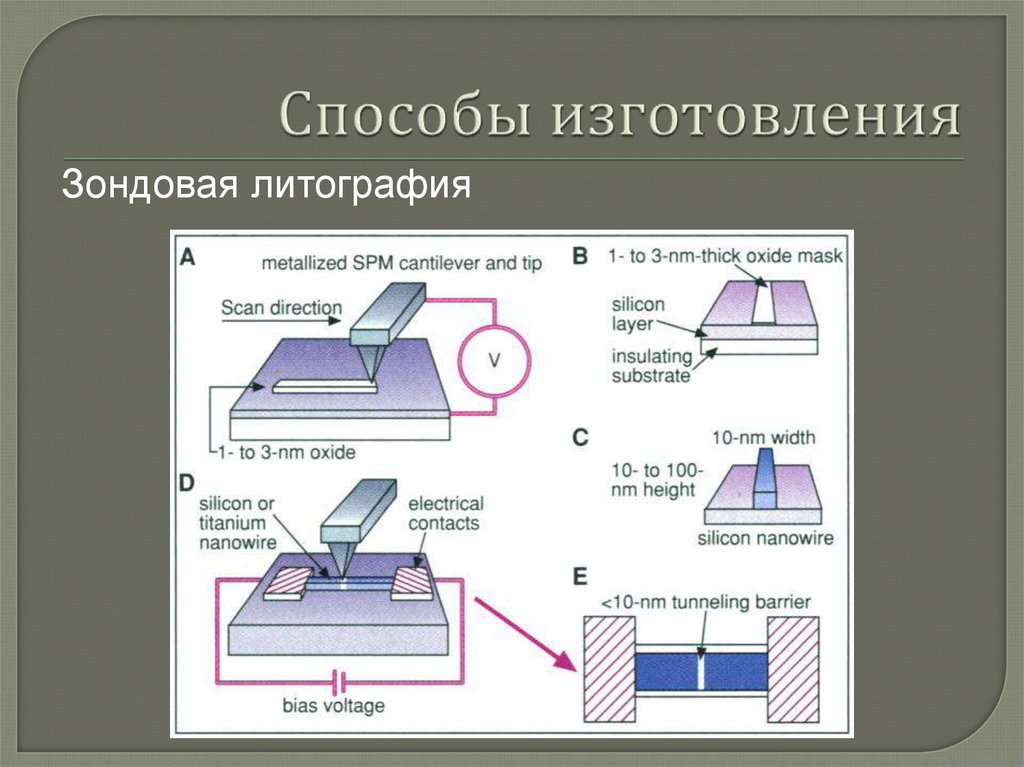 Способы изготовления

Зондовая литография

A
metallized SPM cantilever and tip
Scan direction
V
1- to 3-nm oxide

B
1- to 3-nm-thick oxide mask
silicon layer
insulating substrate

C
10-nm width
10- to 100-nm height
silicon nanowire

D
silicon or titanium nanowire
electrical contacts
bias voltage

E
<10-nm tunneling barrier